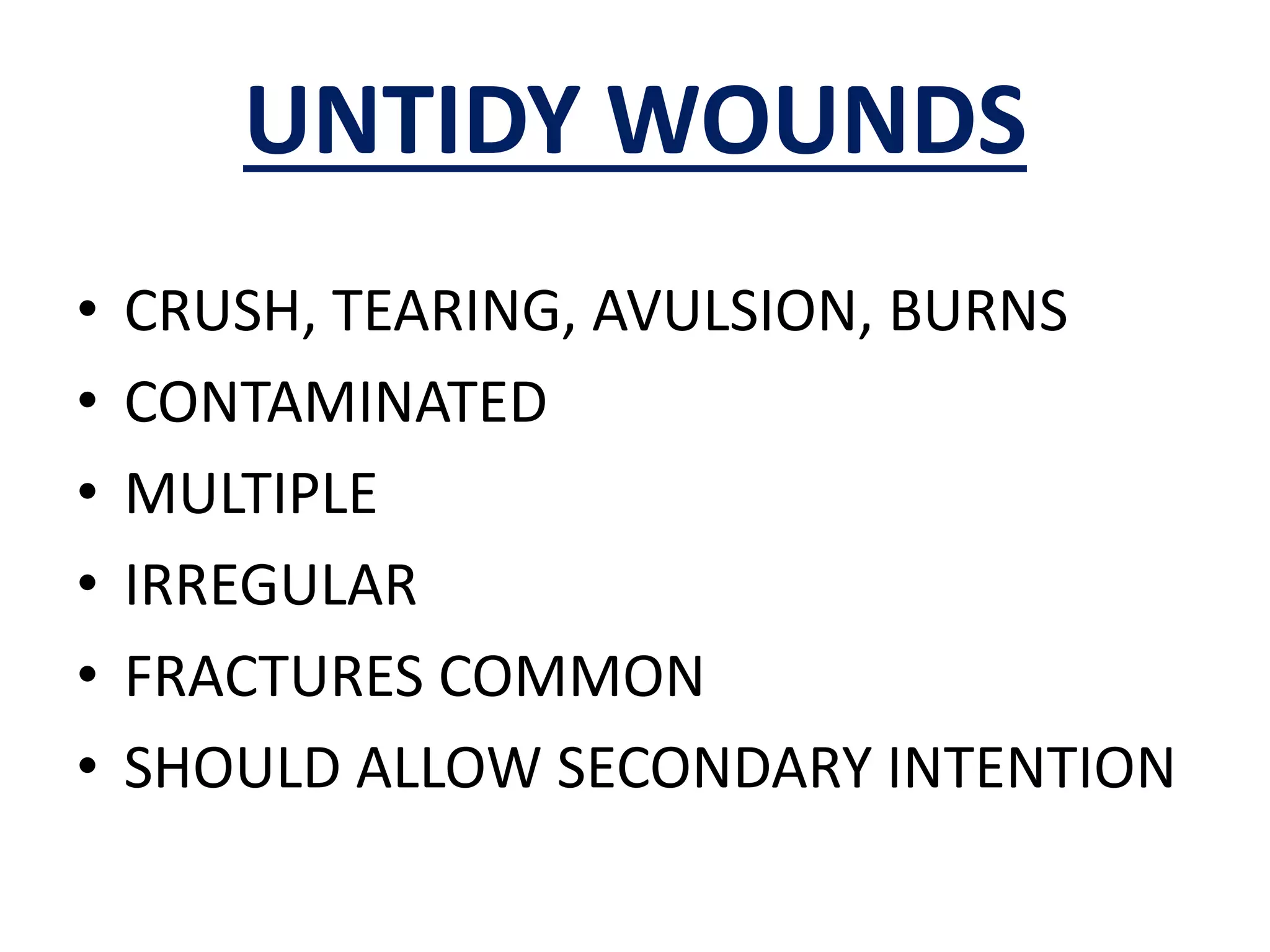 UNTIDY WOUNDS

• CRUSH, TEARING, AVULSION, BURNS
• CONTAMINATED
• MULTIPLE
• IRREGULAR
• FRACTURES COMMON
• SHOULD ALLOW SECONDARY INTENTION